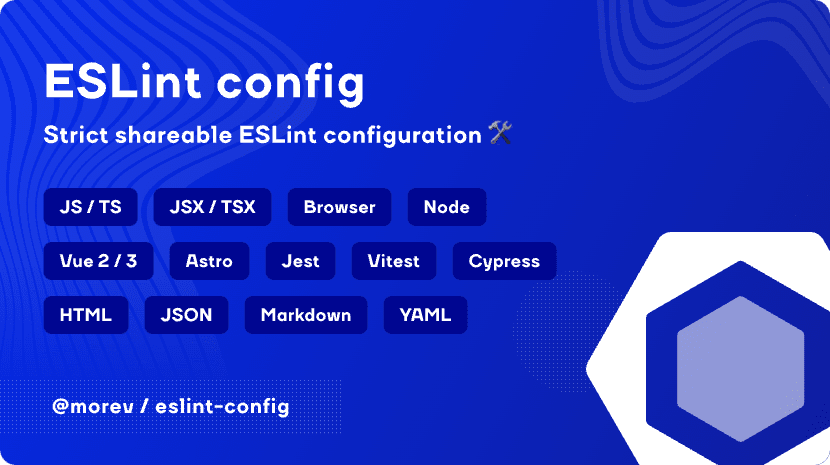 ESLint config

Strict shareable ESLint configuration 🛠️

JS / TS
JSX / TSX
Browser
Node

Vue 2 / 3
Astro
Jest
Vitest
Cypress

HTML
JSON
Markdown
YAML

@morev / eslint-config